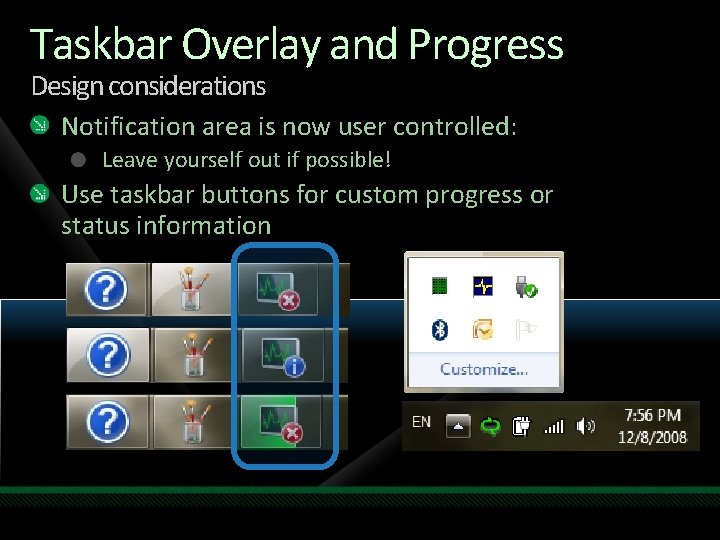 Taskbar Overlay and Progress
Design considerations

Notification area is now user controlled:

Leave yourself out if possible!

Use taskbar buttons for custom progress or status information

Customize...

EN

7:56 PM
12/8/2008